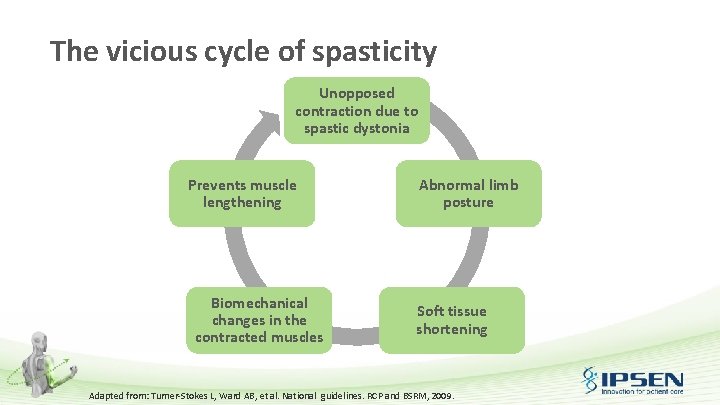 The vicious cycle of spasticity

Unopposed contraction due to spastic dystonia

Abnormal limb posture

Soft tissue shortening

Biomechanical changes in the contracted muscles

Prevents muscle lengthening

Adapted from: Turner-Stokes L, Ward AB, et al. National guidelines. RCP and BSRM, 2009.

IPSEN
Innovation for patient care